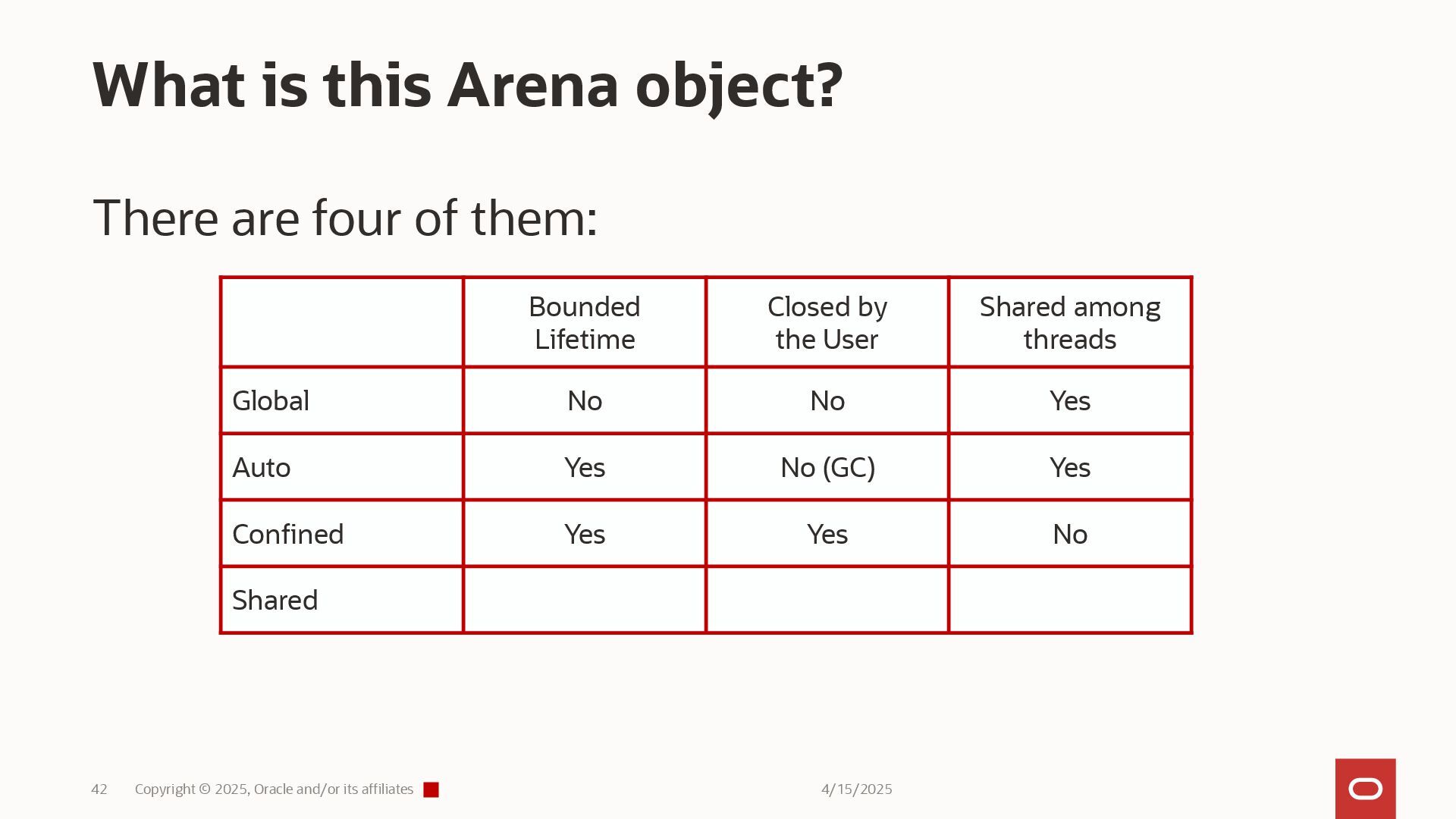 What is this Arena object?

There are four of them:

| | Bounded Lifetime | Closed by the User | Shared among threads |
|---|---|---|---|
| Global | No | No | Yes |
| Auto | Yes | No (GC) | Yes |
| Confined | Yes | Yes | No |
| Shared | | | |

42 Copyright © 2025, Oracle and/or its affiliates

4/15/2025